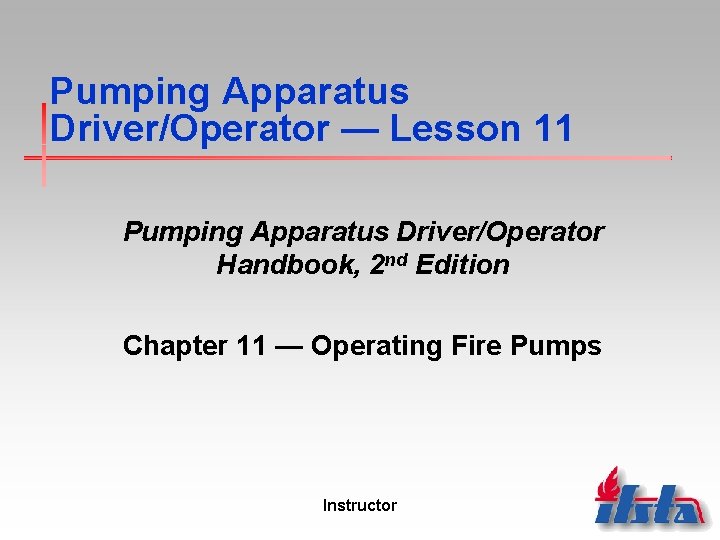 Pumping Apparatus Driver/Operator — Lesson 11

Pumping Apparatus Driver/Operator Handbook, 2nd Edition

Chapter 11 — Operating Fire Pumps

Instructor

ifsta